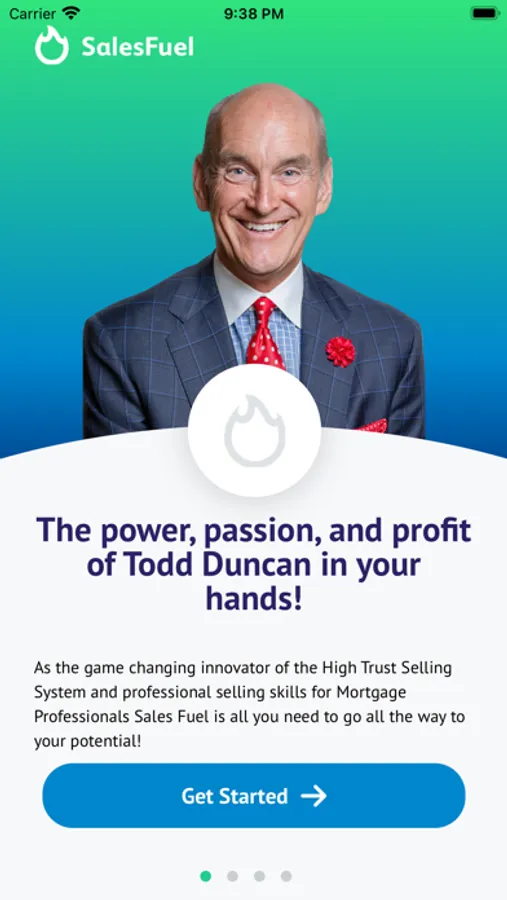 Carrier 9:38 PM

SalesFuel

The power, passion, and profit of Todd Duncan in your hands!

As the game changing innovator of the High Trust Selling System and professional selling skills for Mortgage Professionals Sales Fuel is all you need to go all the way to your potential!

Get Started